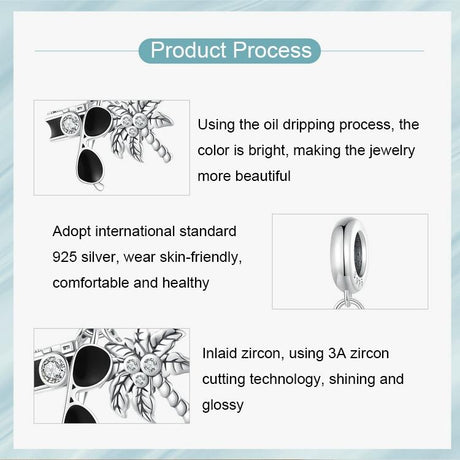 Product Process

Using the oil dripping process, the color is bright, making the jewelry more beautiful

Adopt international standard 925 silver, wear skin-friendly, comfortable and healthy

Inlaid zircon, using 3A zircon cutting technology, shining and glossy